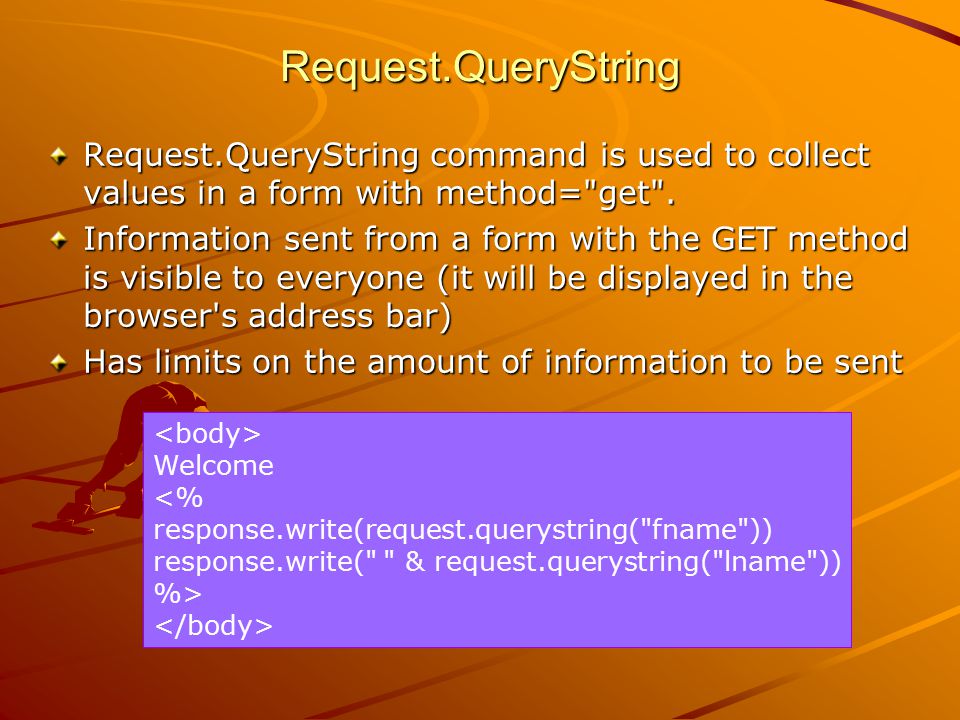 Request.QueryString

Request.QueryString command is used to collect values in a form with method="get".

Information sent from a form with the GET method is visible to everyone (it will be displayed in the browser's address bar)

Has limits on the amount of information to be sent

<body>
Welcome
<%
response.write(request.querystring("fname"))
response.write(" " & request.querystring("lname"))
%>
</body>